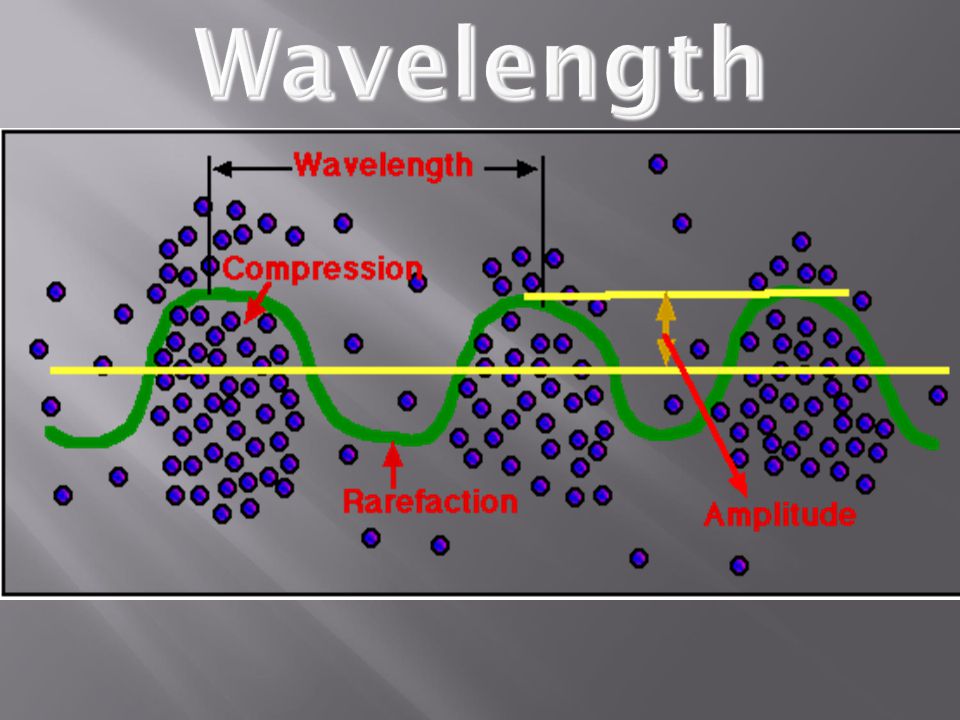 Wavelength

Wavelength

Compression

Rarefaction

Amplitude